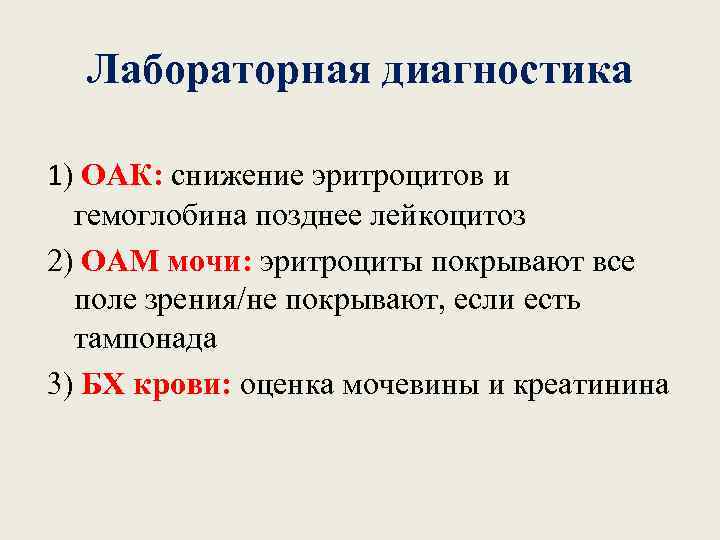 Лабораторная диагностика

1) ОАК: снижение эритроцитов и гемоглобина позднее лейкоцитоз

2) ОАМ мочи: эритроциты покрывают все поле зрения/не покрывают, если есть тампонада

3) БХ крови: оценка мочевины и креатинина